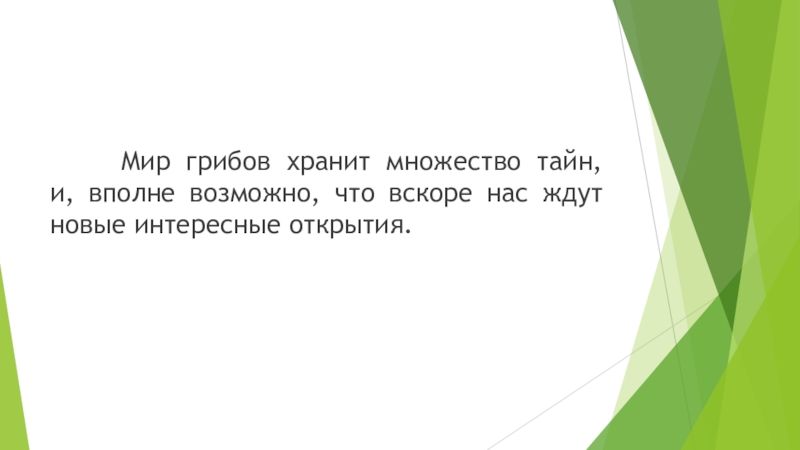 Мир грибов хранит множество тайн, и, вполне возможно, что вскоре нас ждут новые интересные открытия.